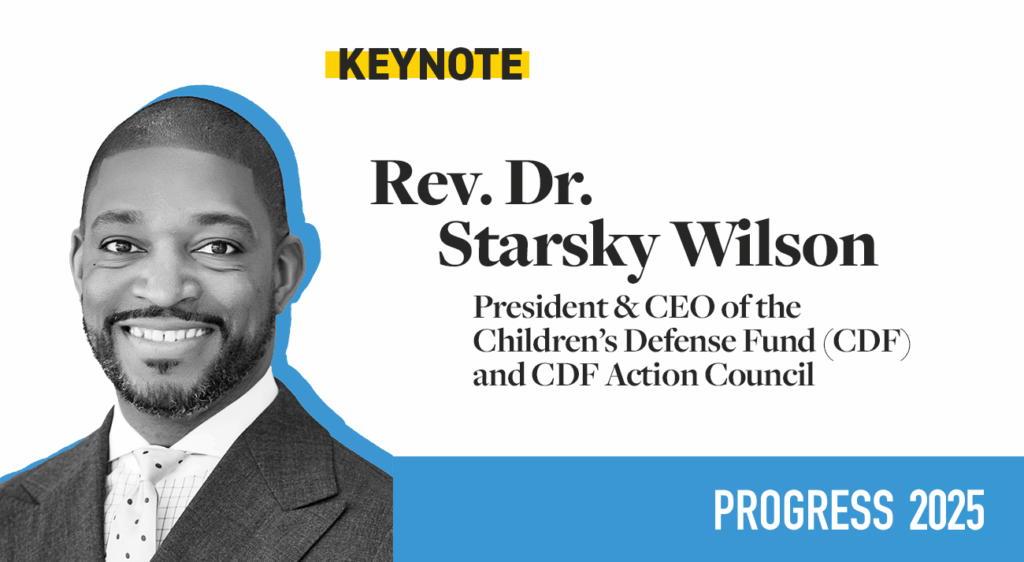 KEYNOTE

Rev. Dr. Starsky Wilson

President & CEO of the Children's Defense Fund (CDF) and CDF Action Council

PROGRESS 2025